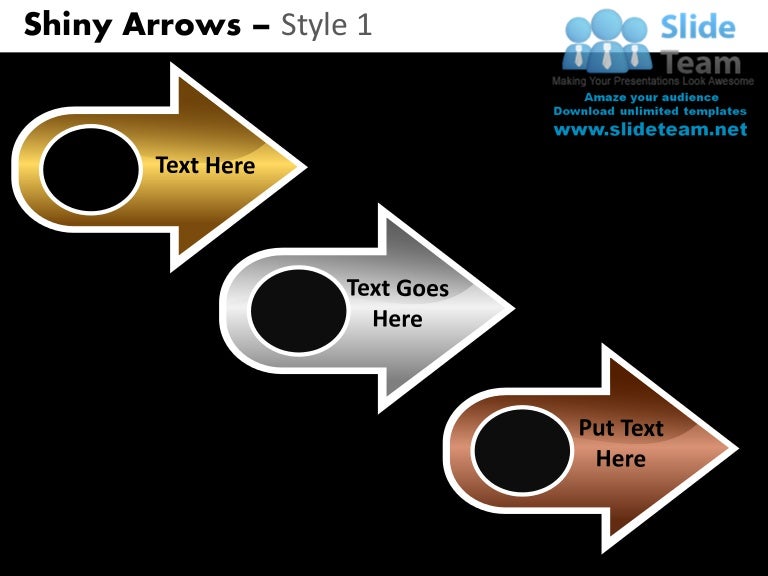 Shiny Arrows – Style 1

Slide Team
Making Your Presentations Look Awesome
Amaze your audience
Download unlimited templates
www.slideteam.net

Text Here

Text Goes Here

Put Text Here